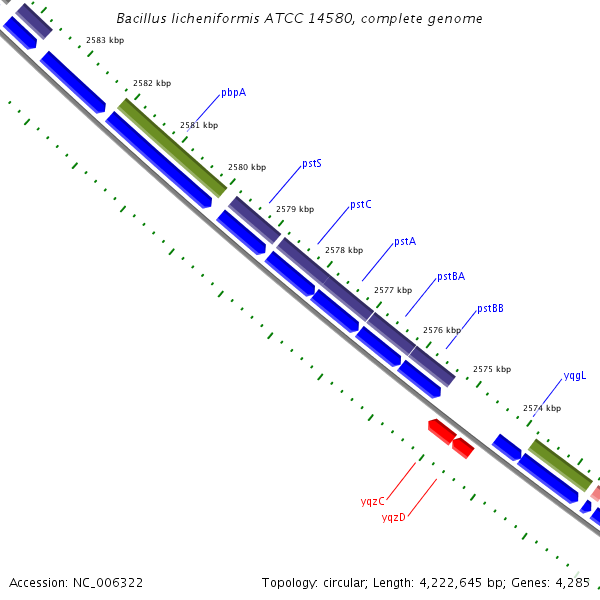 Bacillus licheniformis ATCC 14580, complete genome

2583 kbp

2582 kbp

pbpA

2581 kbp

2580 kbp

pstS

2579 kbp

pstC

2578 kbp

pstA

2577 kbp

pstBA

2576 kbp

pstBB

2575 kbp

yqgL

2574 kbp

yqzC

yqzD

Accession: NC_006322

Topology: circular; Length: 4,222,645 bp; Genes: 4,285